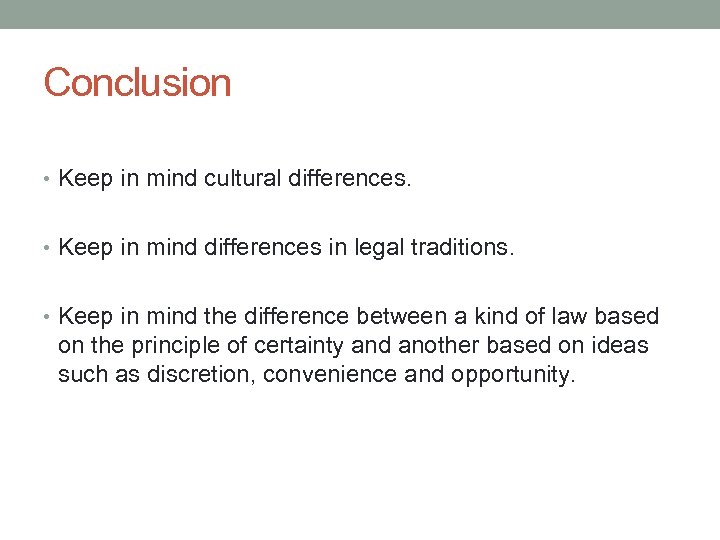 Conclusion

• Keep in mind cultural differences.

• Keep in mind differences in legal traditions.

• Keep in mind the difference between a kind of law based on the principle of certainty and another based on ideas such as discretion, convenience and opportunity.